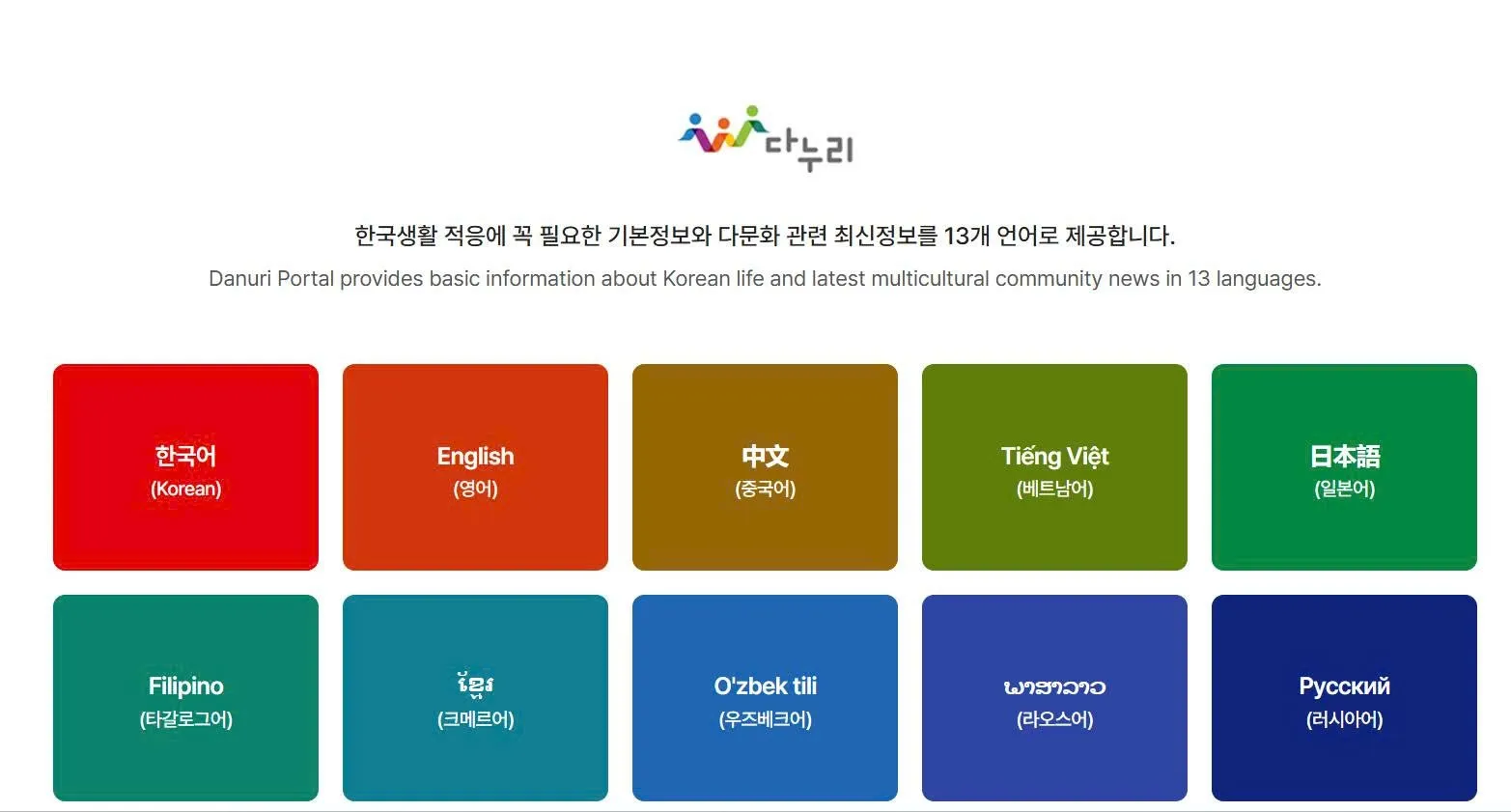 다누리

한국생활 적응에 꼭 필요한 기본정보와 다문화 관련 최신정보를 13개 언어로 제공합니다.

Danuri Portal provides basic information about Korean life and latest multicultural community news in 13 languages.

한국어
(Korean)

English
(영어)

中文
(중국어)

Tiếng Việt
(베트남어)

日本語
(일본어)

Filipino
(타갈로그어)

ខ្មែរ
(크메르어)

O'zbek tili
(우즈베크어)

ພາສາລາວ
(라오스어)

Русский
(러시아어)